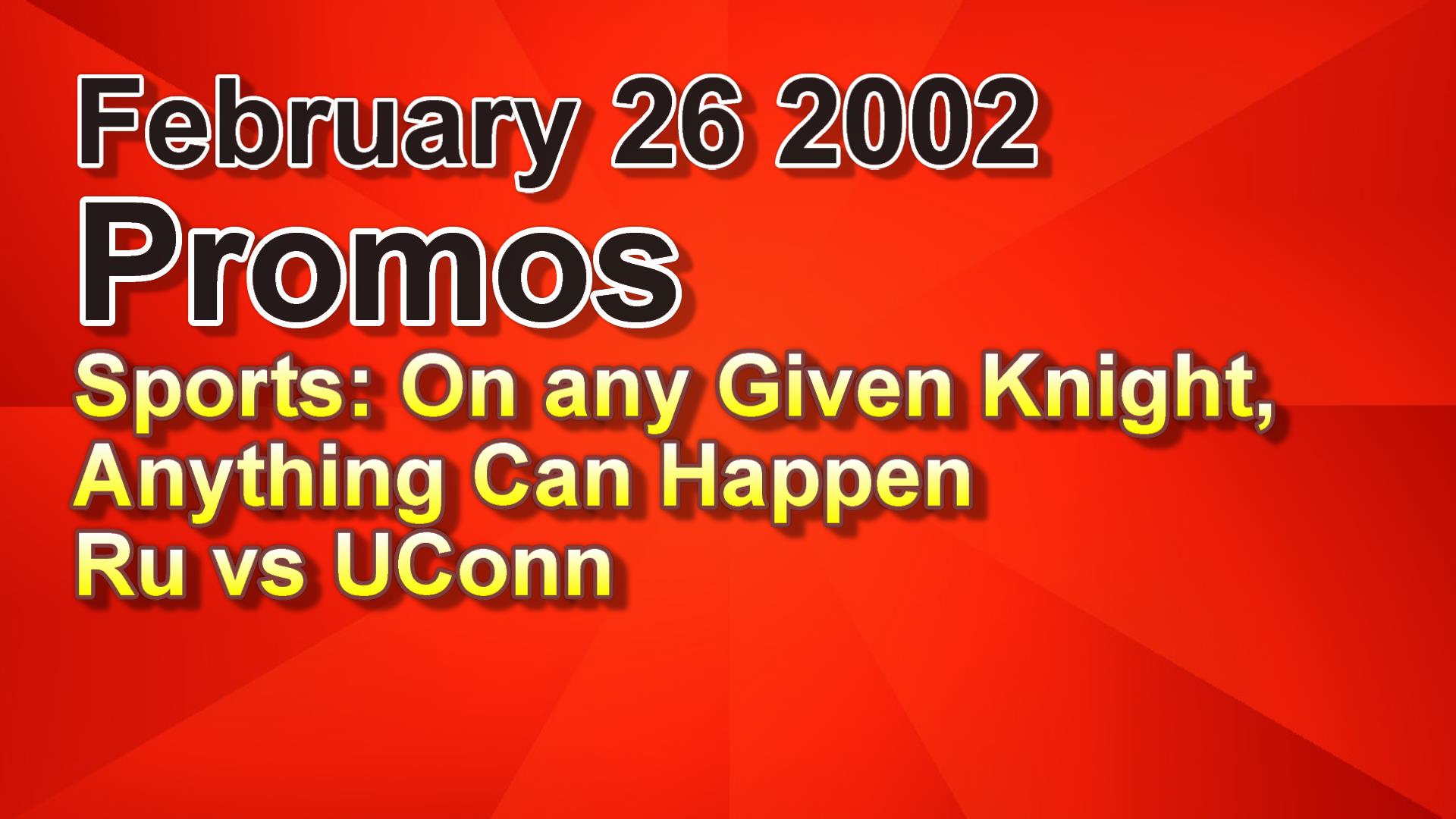 February 26 2002
Promos
Sports: On any Given Knight, Anything Can Happen
Ru vs UConn